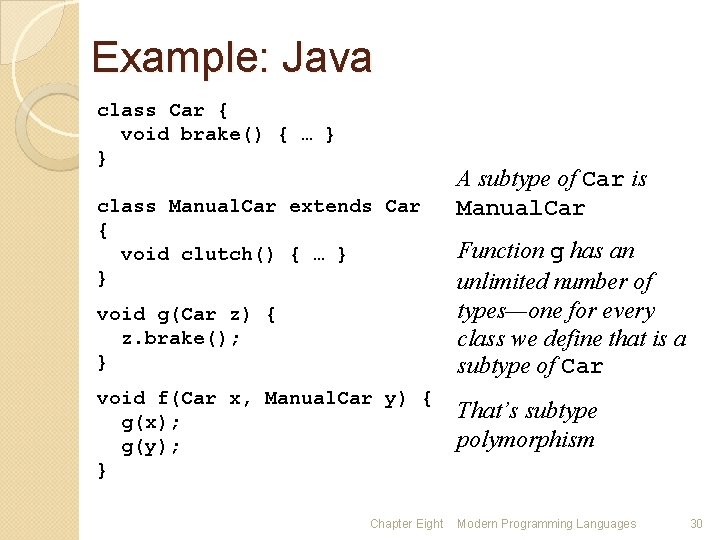 Example: Java

class Car {
  void brake() { … }
}

class ManualCar extends Car
{
  void clutch() { … }
}

void g(Car z) {
  z.brake();
}

void f(Car x, ManualCar y) {
  g(x);
  g(y);
}

A subtype of Car is ManualCar

Function g has an unlimited number of types—one for every class we define that is a subtype of Car

That's subtype polymorphism

Chapter Eight Modern Programming Languages 30